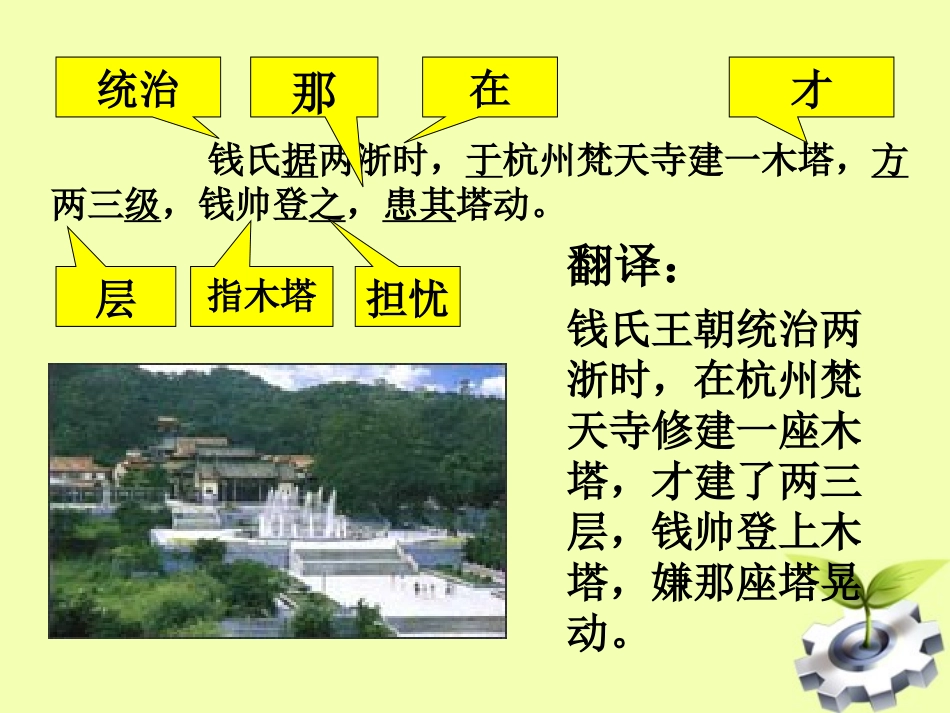 统治

那

在

才

钱氏据两浙时，于杭州梵天寺建一木塔，方两三级，钱帅登之，患其塔动。

层

指木塔

担忧

翻译：

钱氏王朝统治两浙时，在杭州梵天寺修建一座木塔，才建了两三层，钱帅登上木塔，嫌那座塔晃动。